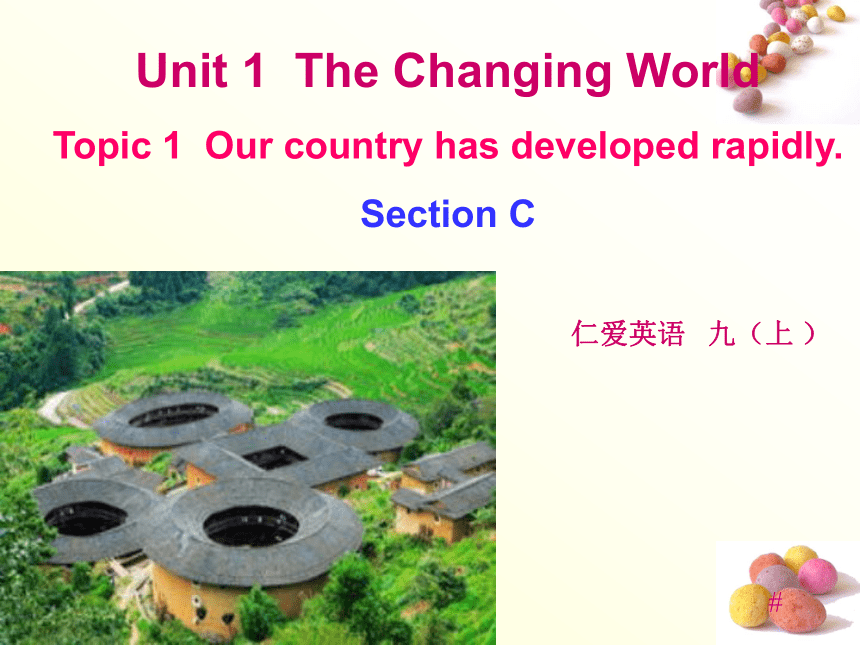 Unit 1 The Changing World

Topic 1 Our country has developed rapidly.

Section C

仁爱英语 九（上）

#